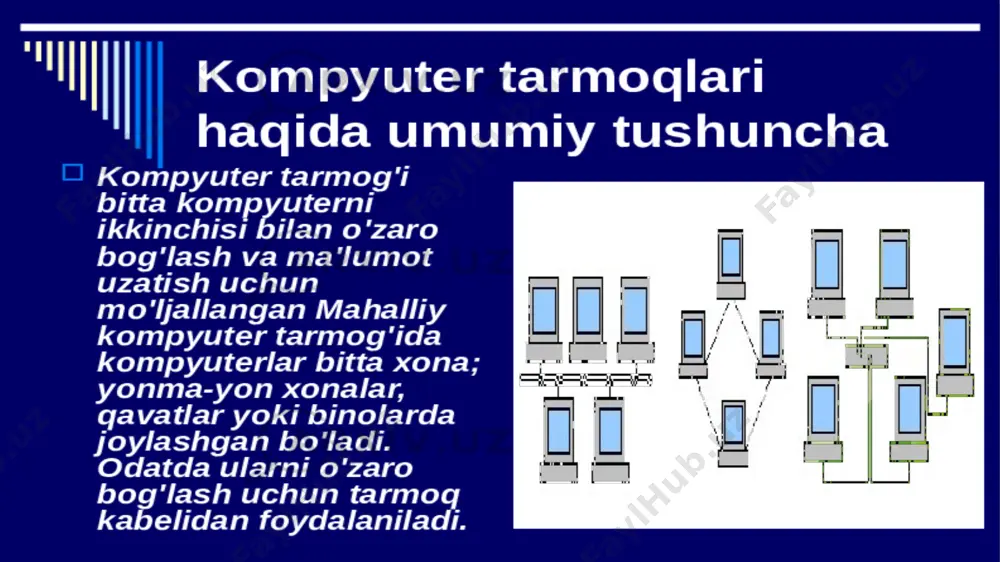 Kompyuter tarmoqlari haqida umumiy tushuncha

Kompyuter tarmog'i bitta kompyuterni ikkinchisi bilan o'zaro bog'lash va ma'lumot uzatish uchun mo'ljallangan Mahalliy kompyuter tarmog'ida kompyuterlar bitta xona; yonma-yon xonalar, qavatlar yoki binolarda joylashgan bo'ladi. Odatda ularni o'zaro bog'lash uchun tarmoq kabelidan foydalaniladi.

FaylHub.uz